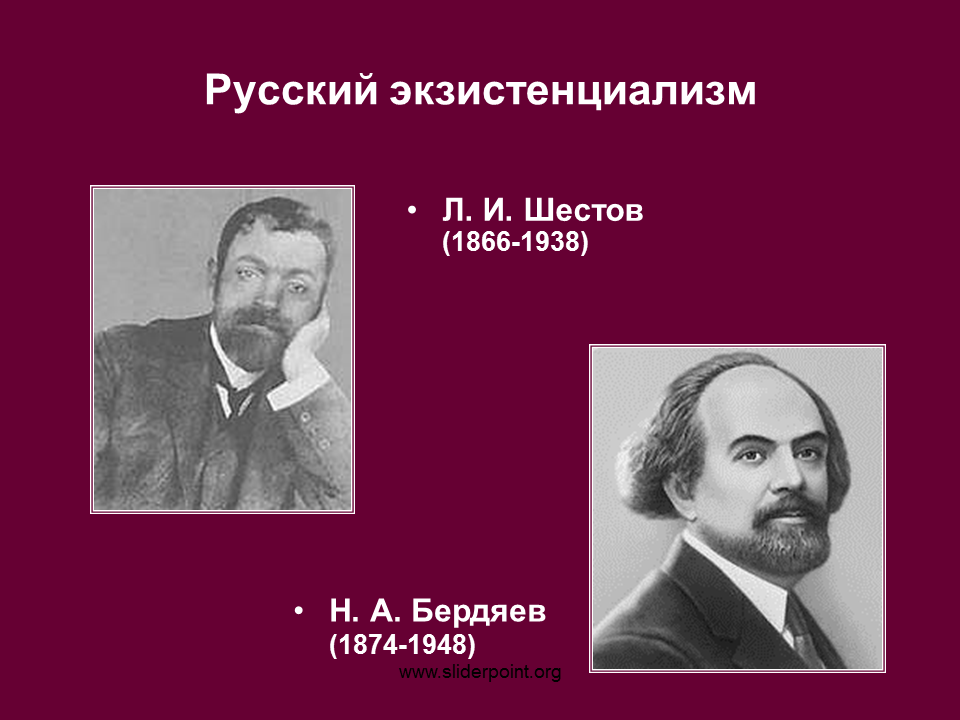 Русский экзистенциализм

• Л. И. Шестов
(1866-1938)

• Н. А. Бердяев
(1874-1948)

www.sliderpoint.org